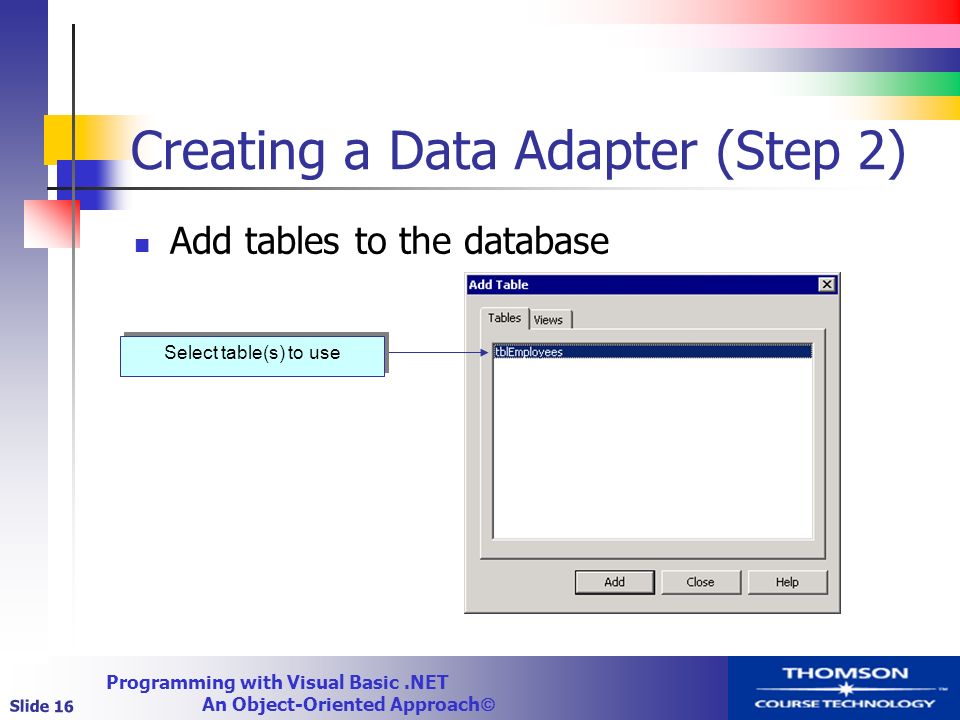 Creating a Data Adapter (Step 2)

Add tables to the database

Select table(s) to use

Add Table

Tables

Views

tblEmployees

Add

Close

Help

Slide 16

Programming with Visual Basic .NET
An Object-Oriented Approach©

THOMSON
COURSE TECHNOLOGY